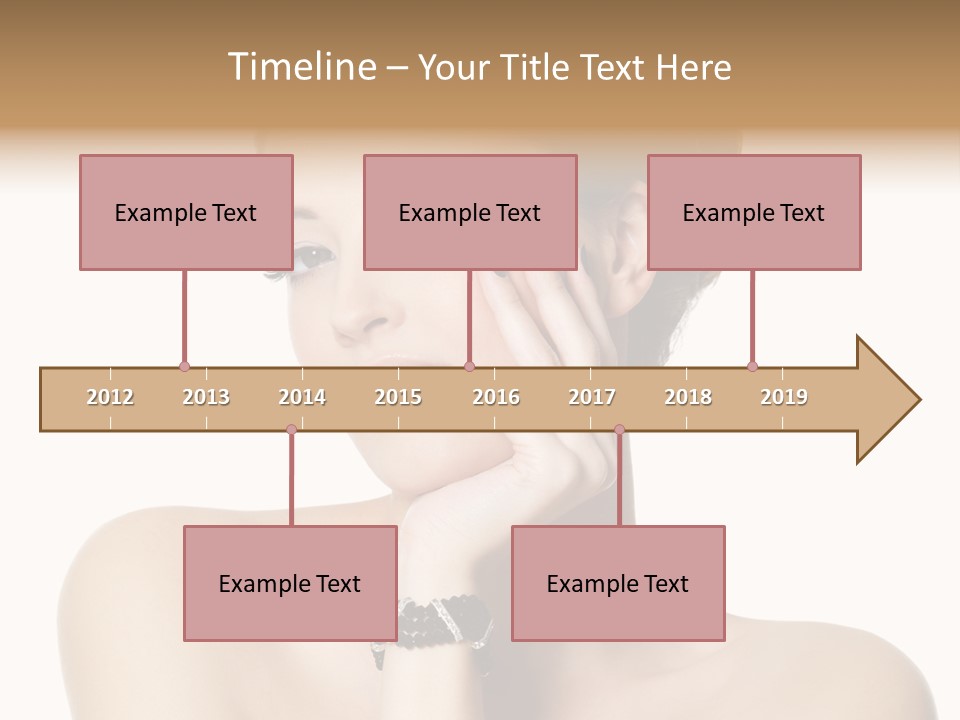 Timeline – Your Title Text Here

Example Text

Example Text

Example Text

2012 2013 2014 2015 2016 2017 2018 2019

Example Text

Example Text